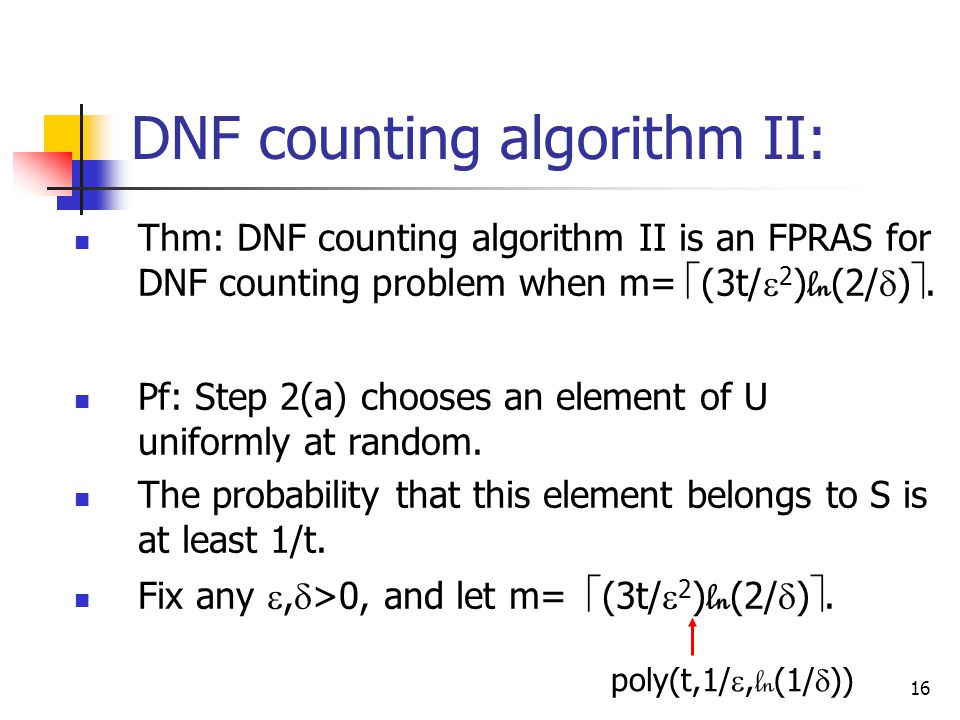 DNF counting algorithm II:

Thm: DNF counting algorithm II is an FPRAS for DNF counting problem when m=$\lceil(3t/\varepsilon^2)\ln(2/\delta)\rceil$.

Pf: Step 2(a) chooses an element of U uniformly at random.

The probability that this element belongs to S is at least 1/t.

Fix any $\varepsilon,\delta>0$, and let m= $\lceil(3t/\varepsilon^2)\ln(2/\delta)\rceil$.

poly(t,$1/\varepsilon$,$\ln(1/\delta)$)

16